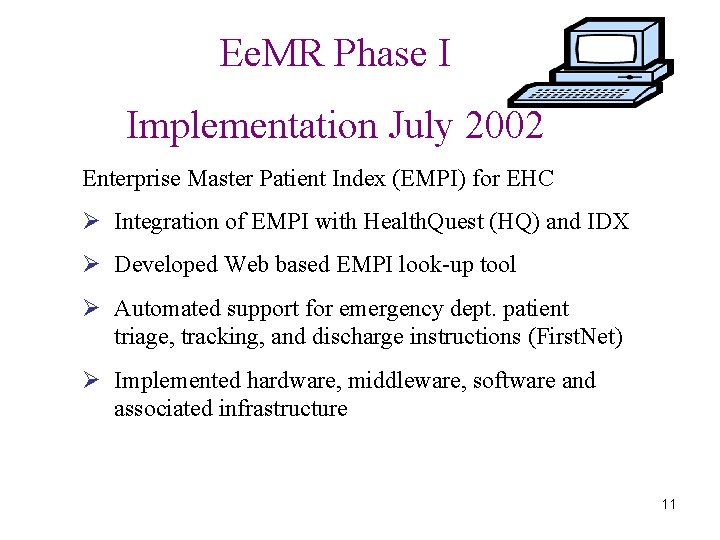 EeMR Phase I

Implementation July 2002

Enterprise Master Patient Index (EMPI) for EHC

➢ Integration of EMPI with HealthQuest (HQ) and IDX

➢ Developed Web based EMPI look-up tool

➢ Automated support for emergency dept. patient triage, tracking, and discharge instructions (FirstNet)

➢ Implemented hardware, middleware, software and associated infrastructure

11